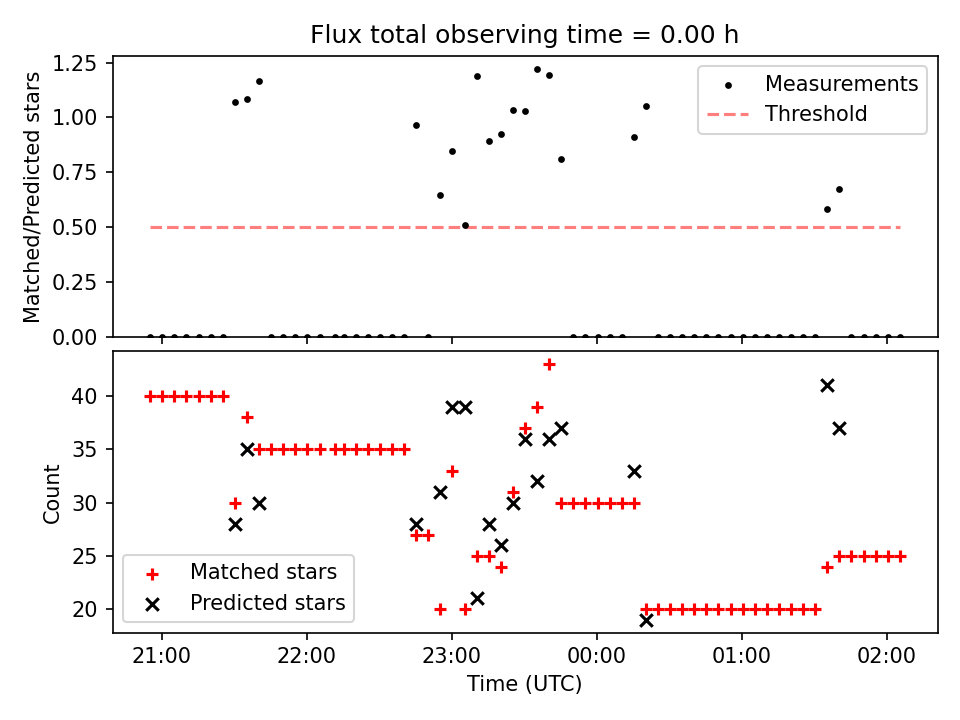 Flux total observing time = 0.00 h

Matched/Predicted stars

1.25
1.00
0.75
0.50
0.25
0.00

Measurements
Threshold

Count

40
35
30
25
20

Matched stars
Predicted stars

21:00
22:00
23:00
00:00
01:00
02:00

Time (UTC)